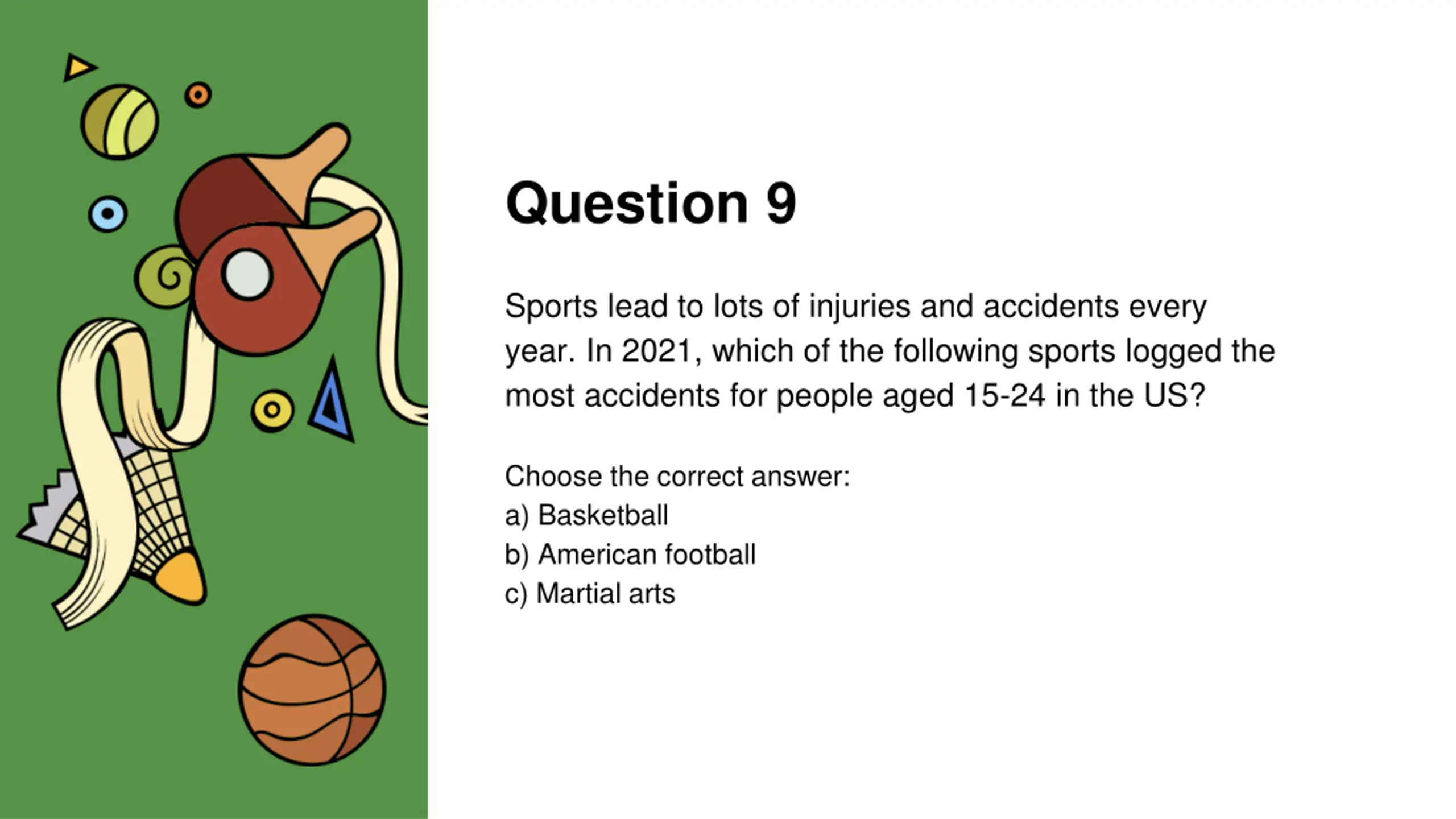 Question 9

Sports lead to lots of injuries and accidents every year. In 2021, which of the following sports logged the most accidents for people aged 15-24 in the US?

Choose the correct answer:
a) Basketball
b) American football
c) Martial arts